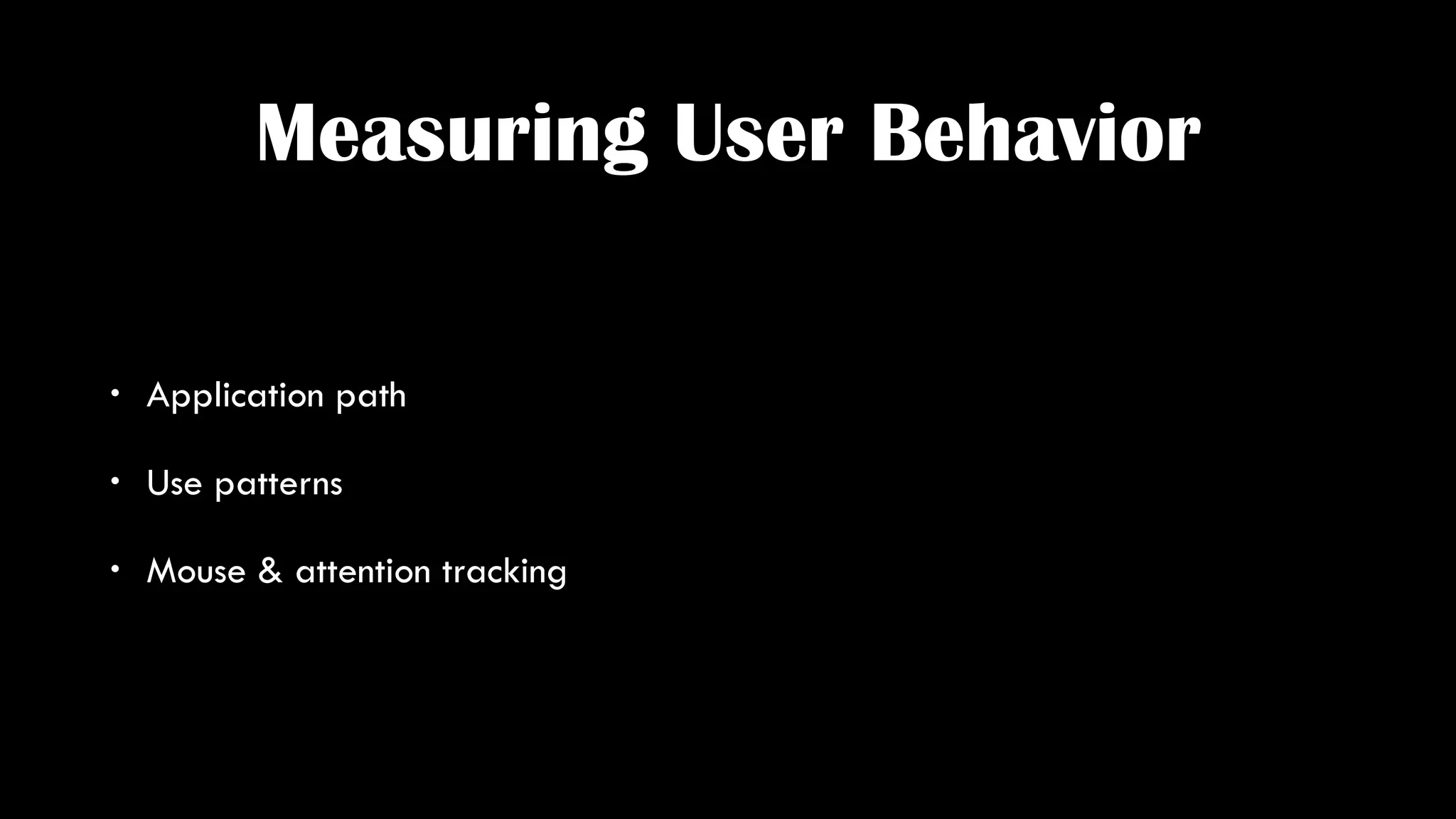 Measuring User Behavior

• Application path

• Use patterns

• Mouse & attention tracking